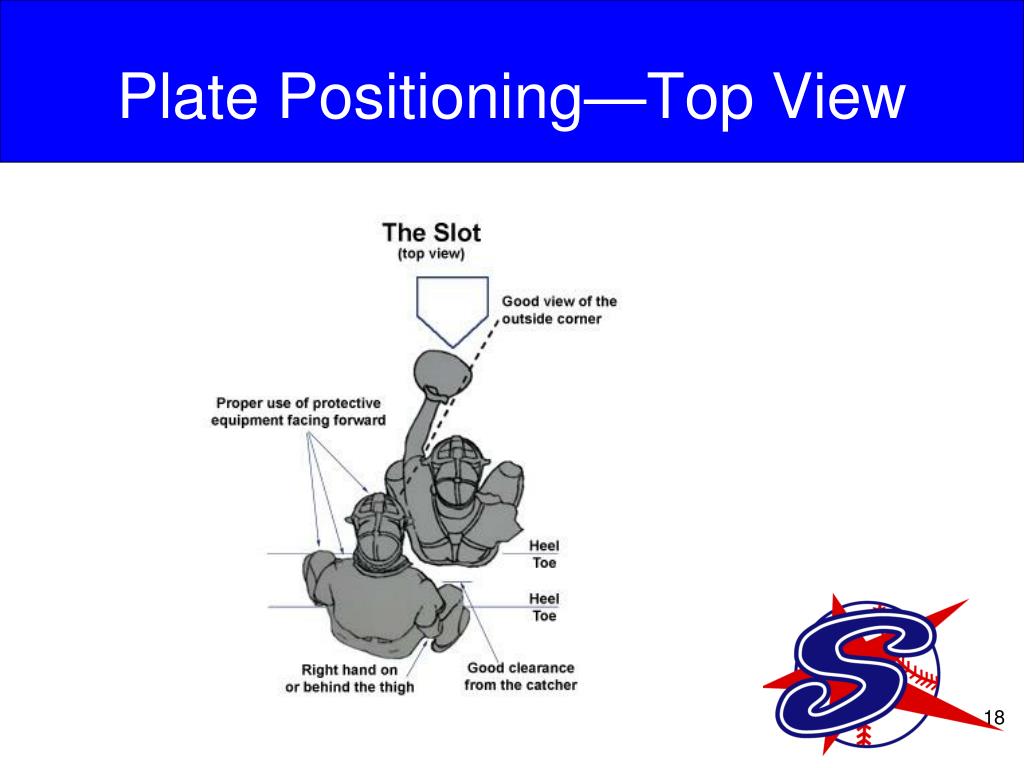 Plate Positioning—Top View

The Slot
(top view)

Good view of the outside corner

Proper use of protective equipment facing forward

Heel
Toe

Heel
Toe

Right hand on or behind the thigh

Good clearance from the catcher

S

18